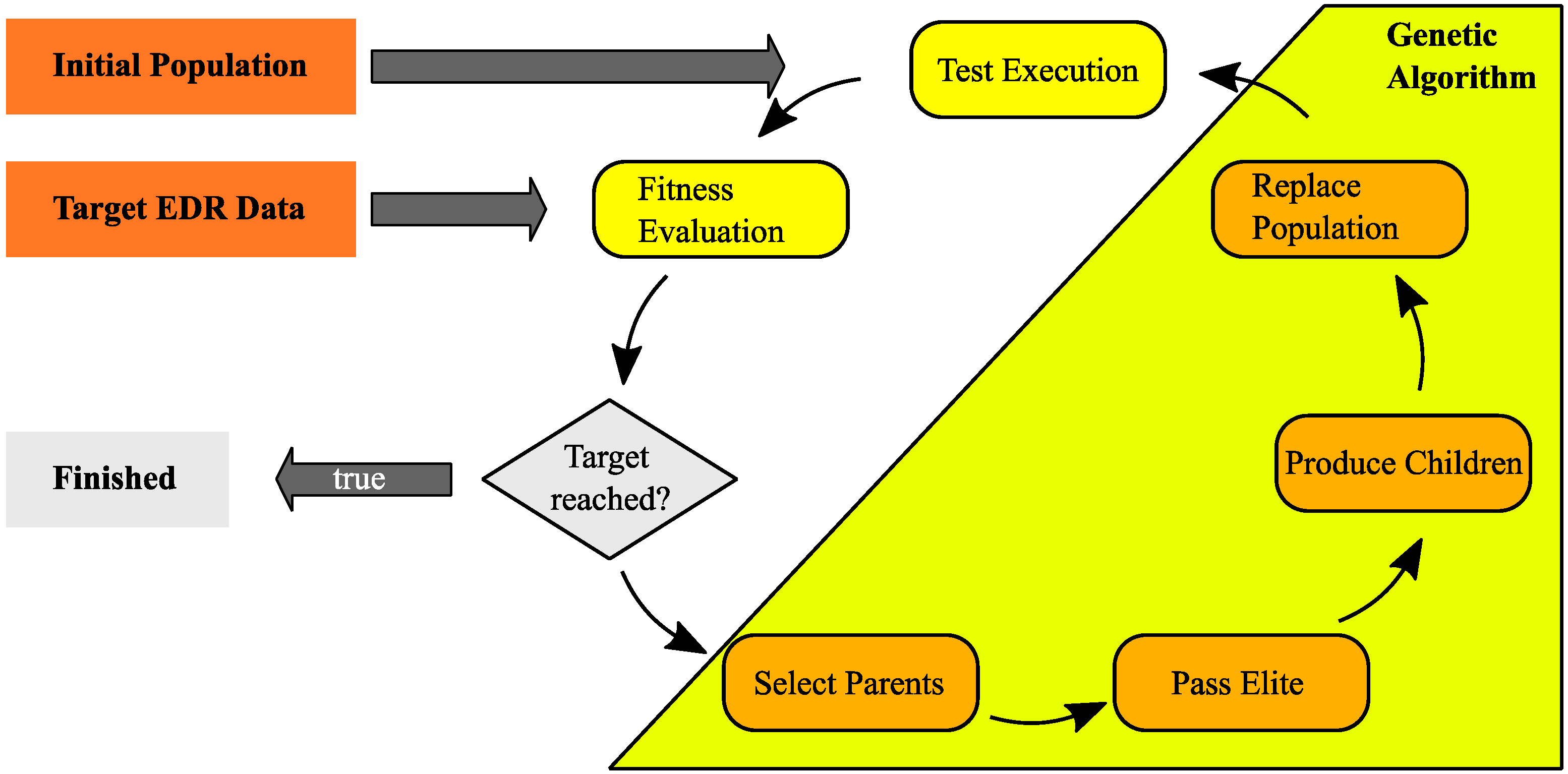 Initial Population

Test Execution

Genetic Algorithm

Target EDR Data

Fitness Evaluation

Replace Population

Finished

true

Target reached?

Produce Children

Select Parents

Pass Elite